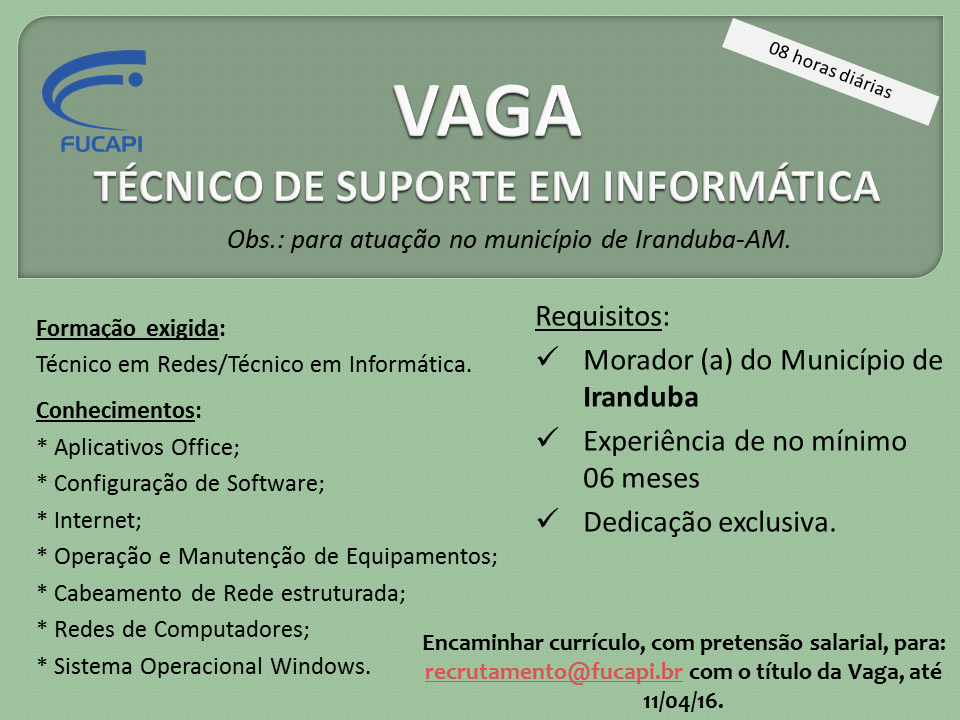 FUCAPI

08 horas diárias

VAGA

TÉCNICO DE SUPORTE EM INFORMÁTICA

Obs.: para atuação no município de Iranduba-AM.

Formação exigida:
Técnico em Redes/Técnico em Informática.

Conhecimentos:
* Aplicativos Office;
* Configuração de Software;
* Internet;
* Operação e Manutenção de Equipamentos;
* Cabeamento de Rede estruturada;
* Redes de Computadores;
* Sistema Operacional Windows.

Requisitos:
✓ Morador (a) do Município de Iranduba
✓ Experiência de no mínimo 06 meses
✓ Dedicação exclusiva.

Encaminhar currículo, com pretensão salarial, para: recrutamento@fucapi.br com o título da Vaga, até 11/04/16.